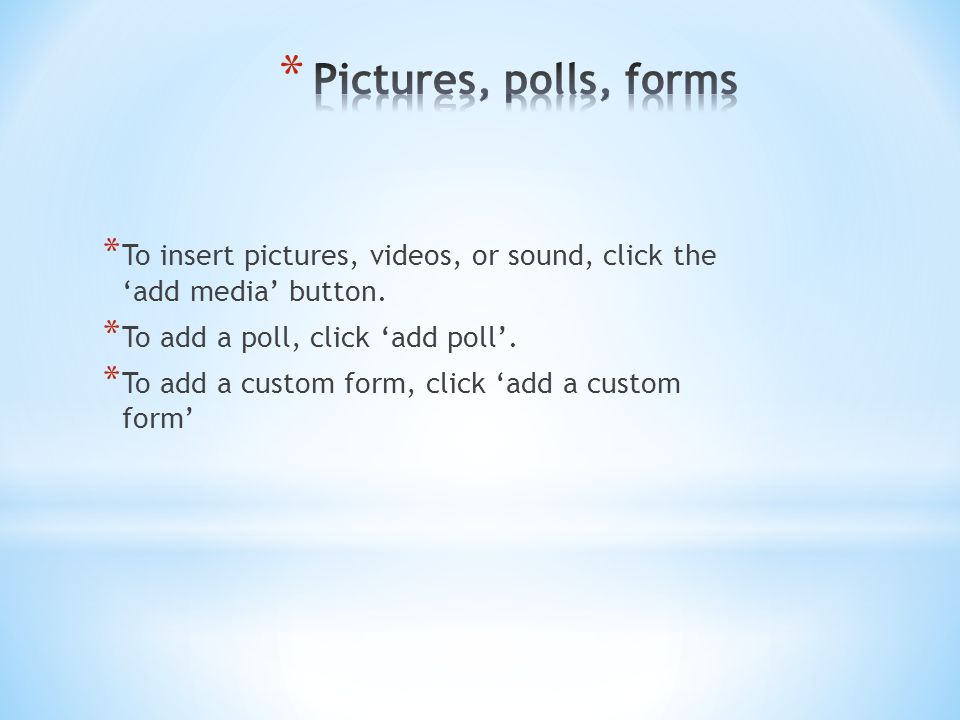 * Pictures, polls, forms

* To insert pictures, videos, or sound, click the ‘add media’ button.

* To add a poll, click ‘add poll’.

* To add a custom form, click ‘add a custom form’